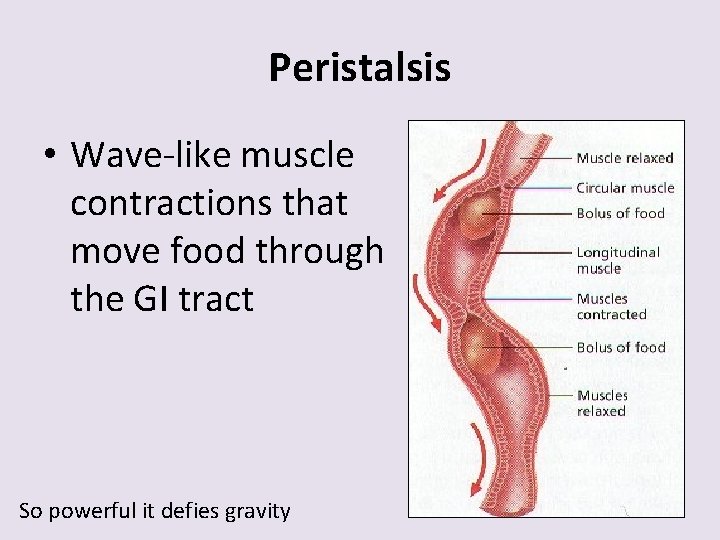 Peristalsis

• Wave-like muscle contractions that move food through the GI tract

Muscle relaxed
Circular muscle
Bolus of food
Longitudinal muscle
Muscles contracted
Bolus of food
Muscles relaxed

So powerful it defies gravity